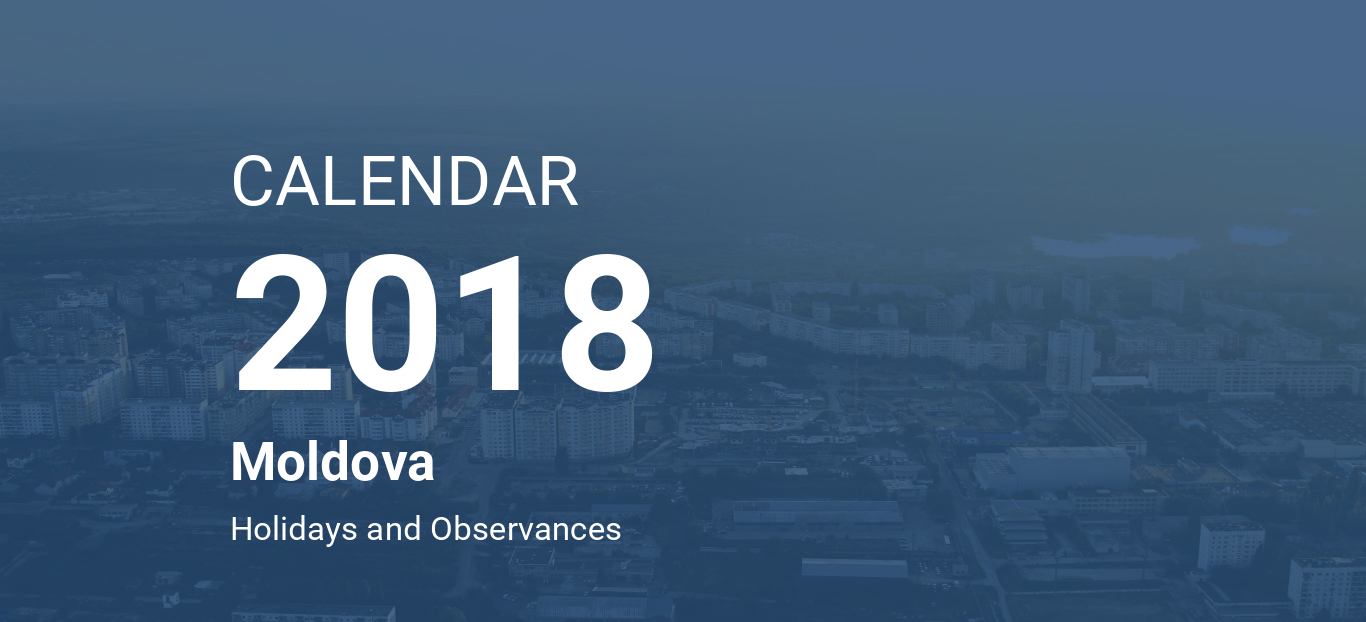 CALENDAR

2018

Moldova

Holidays and Observances